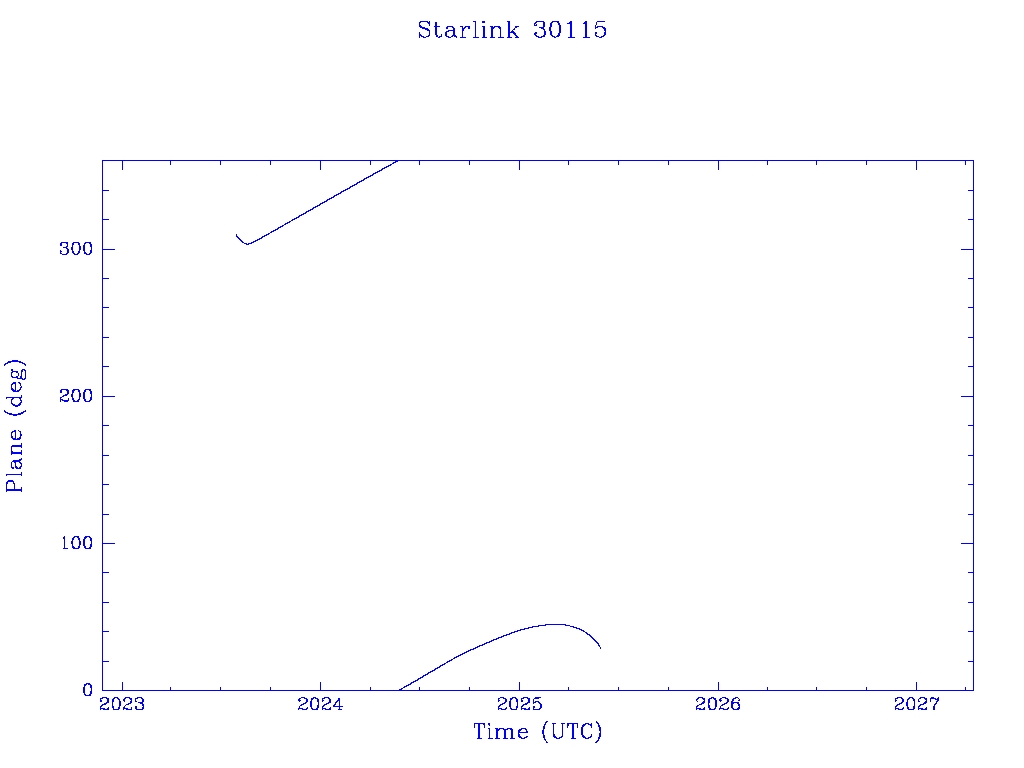 Starlink 30115

Plane (deg)

300
200
100
0

2023
2024
2025
2026
2027

Time (UTC)